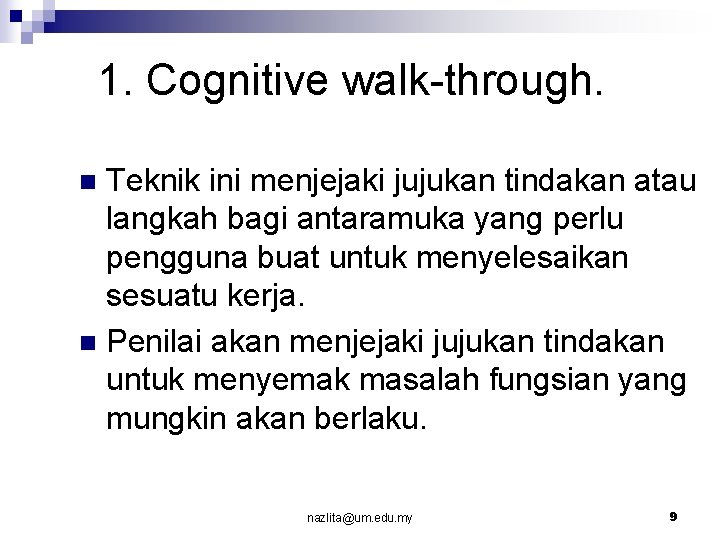 1. Cognitive walk-through.

• Teknik ini menjejaki jujukan tindakan atau langkah bagi antaramuka yang perlu pengguna buat untuk menyelesaikan sesuatu kerja.

• Penilai akan menjejaki jujukan tindakan untuk menyemak masalah fungsian yang mungkin akan berlaku.

nazlita@um.edu.my

9